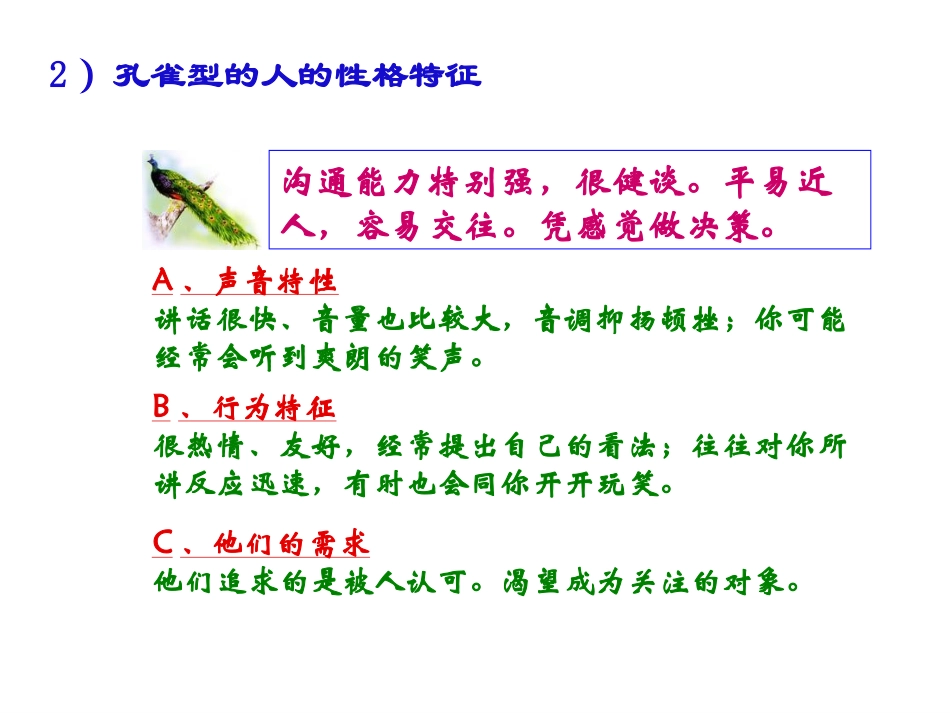 2）孔雀型的人的性格特征

沟通能力特别强，很健谈。平易近人，容易交往。凭感觉做决策。

A、声音特性
讲话很快、音量也比较大，音调抑扬顿挫；你可能经常会听到爽朗的笑声。

B、行为特征
很热情、友好，经常提出自己的看法；往往对你所讲反应迅速，有时也会同你开开玩笑。

C、他们的需求
他们追求的是被人认可。渴望成为关注的对象。